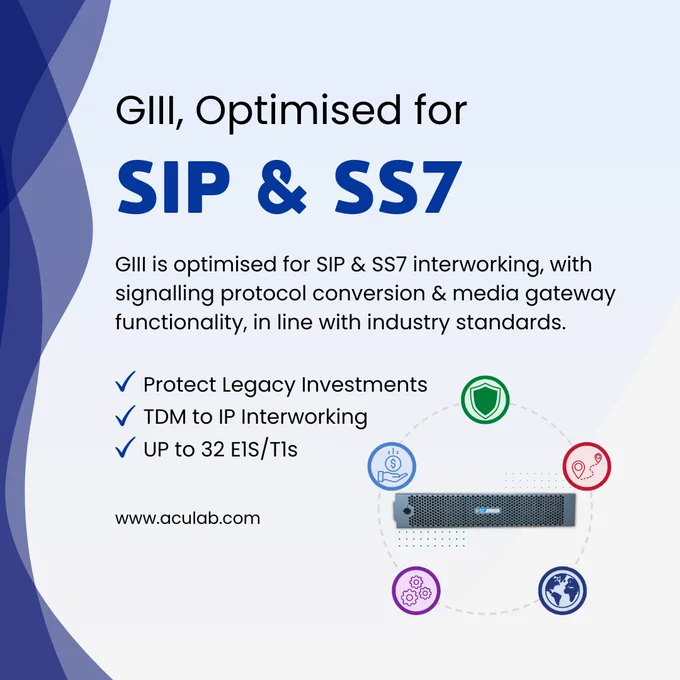 GIII, Optimised for

SIP & SS7

GIII is optimised for SIP & SS7 interworking, with signalling protocol conversion & media gateway functionality, in line with industry standards.

✓ Protect Legacy Investments
✓ TDM to IP Interworking
✓ UP to 32 E1S/T1s

www.aculab.com